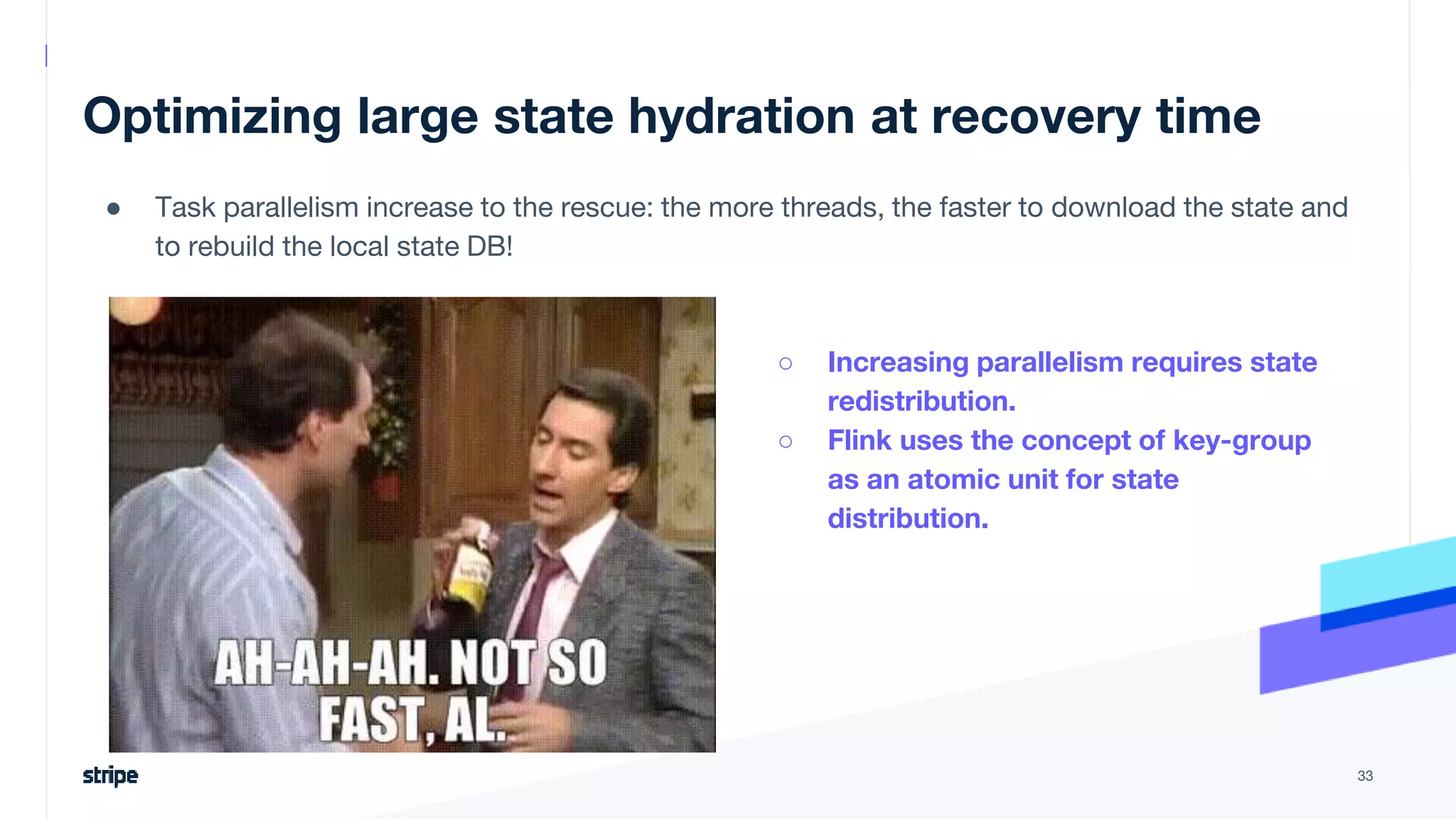 Optimizing large state hydration at recovery time

● Task parallelism increase to the rescue: the more threads, the faster to download the state and to rebuild the local state DB!

AH-AH-AH. NOT SO FAST, AL.

○ Increasing parallelism requires state redistribution.
○ Flink uses the concept of key-group as an atomic unit for state distribution.

stripe

33